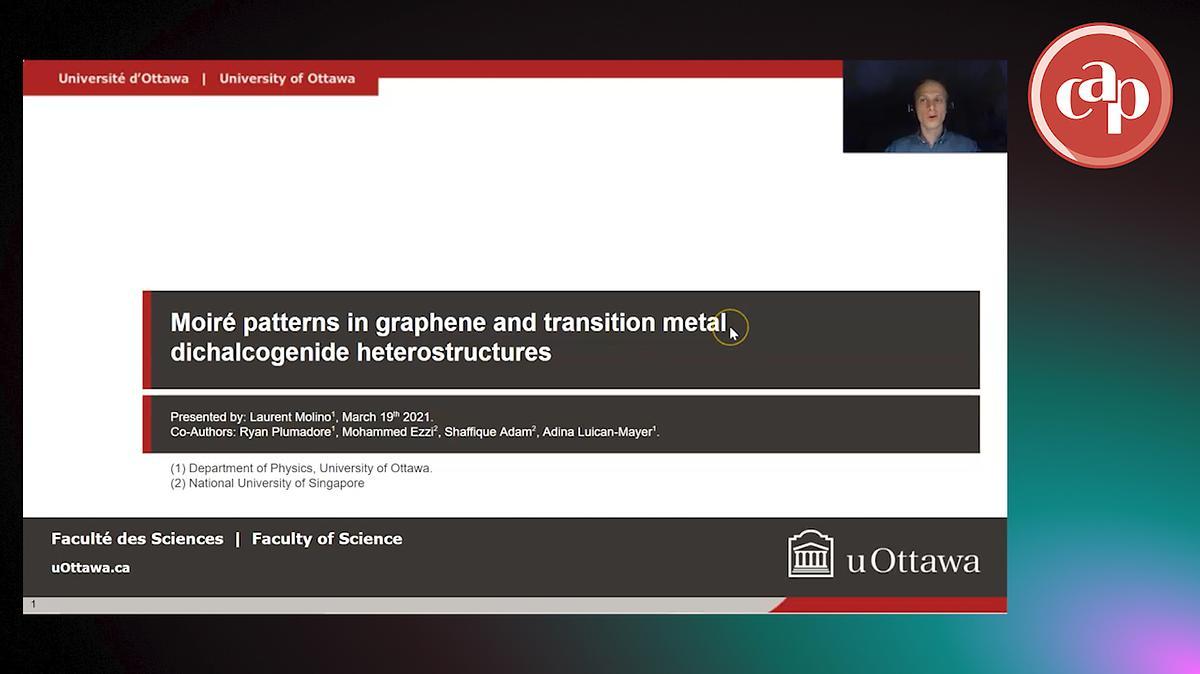 Université d'Ottawa | University of Ottawa

cap

Moiré patterns in graphene and transition metal dichalcogenide heterostructures

Presented by: Laurent Molino$^1$, March 19$^{th}$ 2021.
Co-Authors: Ryan Plumadore$^1$, Mohammed Ezzi$^2$, Shaffique Adam$^2$, Adina Luican-Mayer$^1$.

(1) Department of Physics, University of Ottawa.
(2) National University of Singapore

Faculté des Sciences | Faculty of Science
uOttawa.ca

uOttawa

1